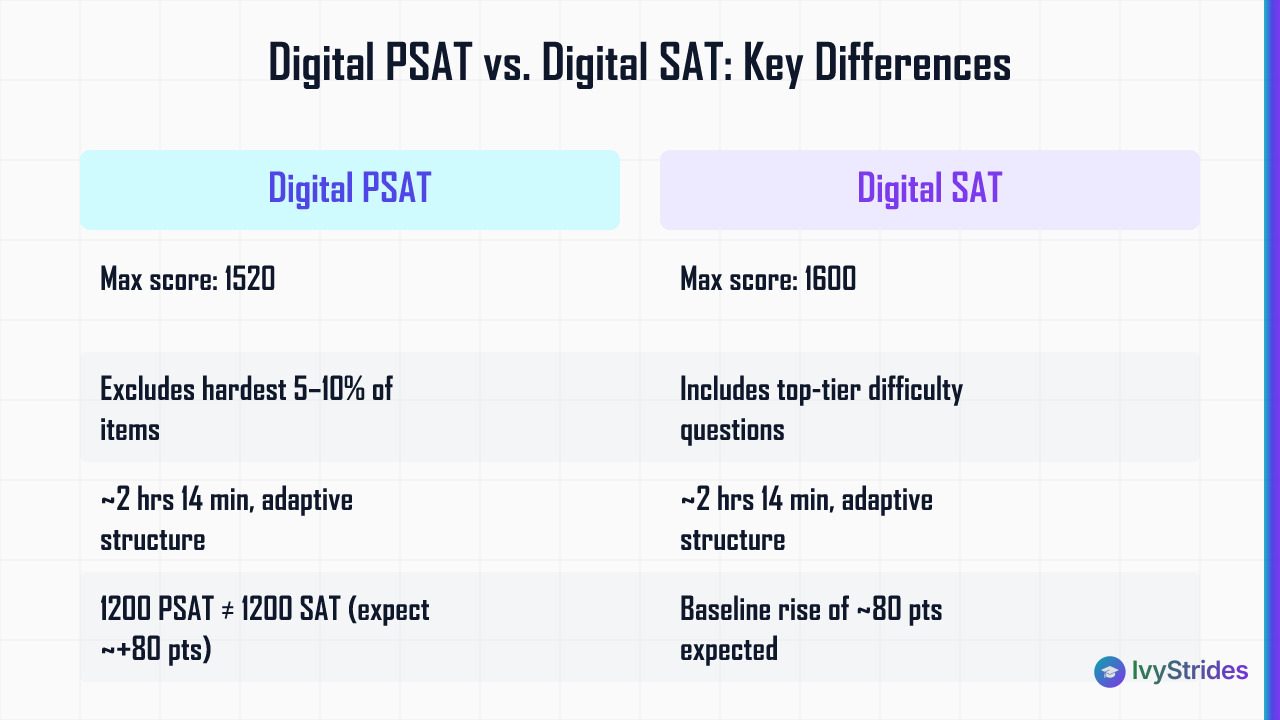 Digital PSAT vs. Digital SAT: Key Differences

| Digital PSAT | Digital SAT |
|---|---|
| Max score: 1520 | Max score: 1600 |
| Excludes hardest 5–10% of items | Includes top-tier difficulty questions |
| ~2 hrs 14 min, adaptive structure | ~2 hrs 14 min, adaptive structure |
| 1200 PSAT ≠ 1200 SAT (expect ~+80 pts) | Baseline rise of ~80 pts expected |

IvyStrides